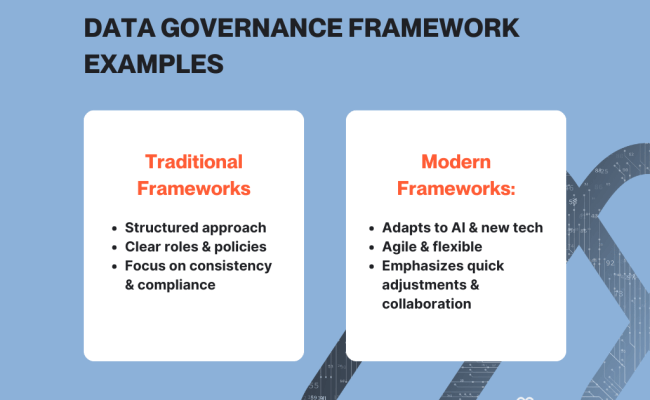 DATA GOVERNANCE FRAMEWORK EXAMPLES

Traditional Frameworks

- Structured approach
- Clear roles & policies
- Focus on consistency & compliance

Modern Frameworks:

- Adapts to AI & new tech
- Agile & flexible
- Emphasizes quick adjustments & collaboration